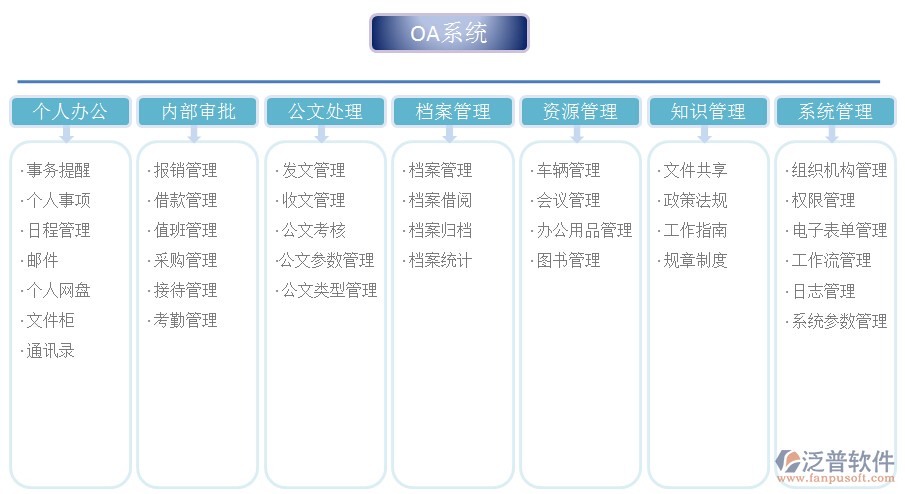 OA系统

个人办公

·事务提醒
·个人事项
·日程管理
·邮件
·个人网盘
·文件柜
·通讯录

内部审批

·报销管理
·借款管理
·值班管理
·采购管理
·接待管理
·考勤管理

公文处理

·发文管理
·收文管理
·公文考核
·公文参数管理
·公文类型管理

档案管理

·档案管理
·档案借阅
·档案归档
·档案统计

资源管理

·车辆管理
·会议管理
·办公用品管理
·图书管理

知识管理

·文件共享
·政策法规
·工作指南
·规章制度

系统管理

·组织机构管理
·权限管理
·电子表单管理
·工作流管理
·日志管理
·系统参数管理

泛普软件
www.fanpusoft.com